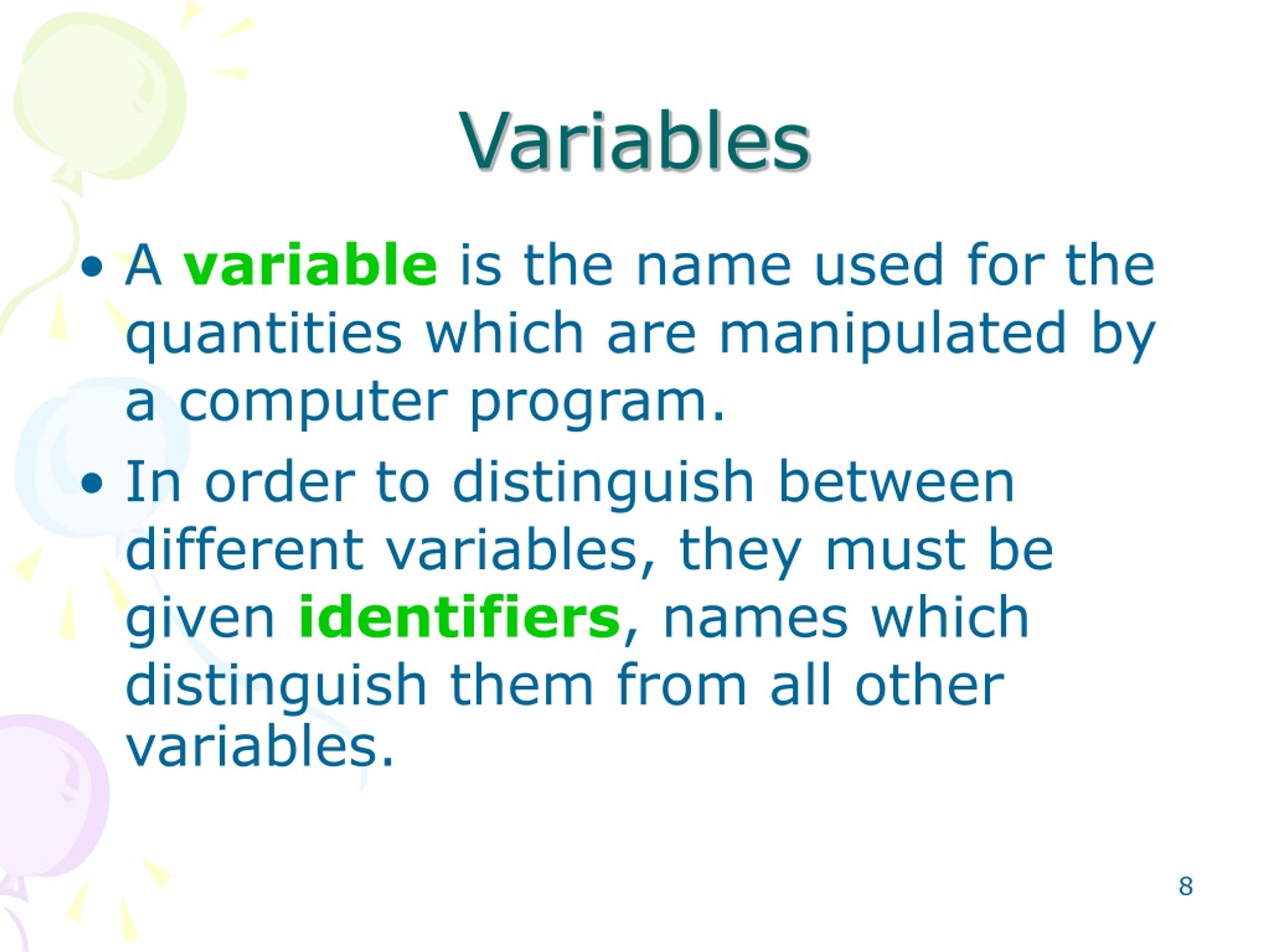 Variables

• A variable is the name used for the quantities which are manipulated by a computer program.

• In order to distinguish between different variables, they must be given identifiers, names which distinguish them from all other variables.

8